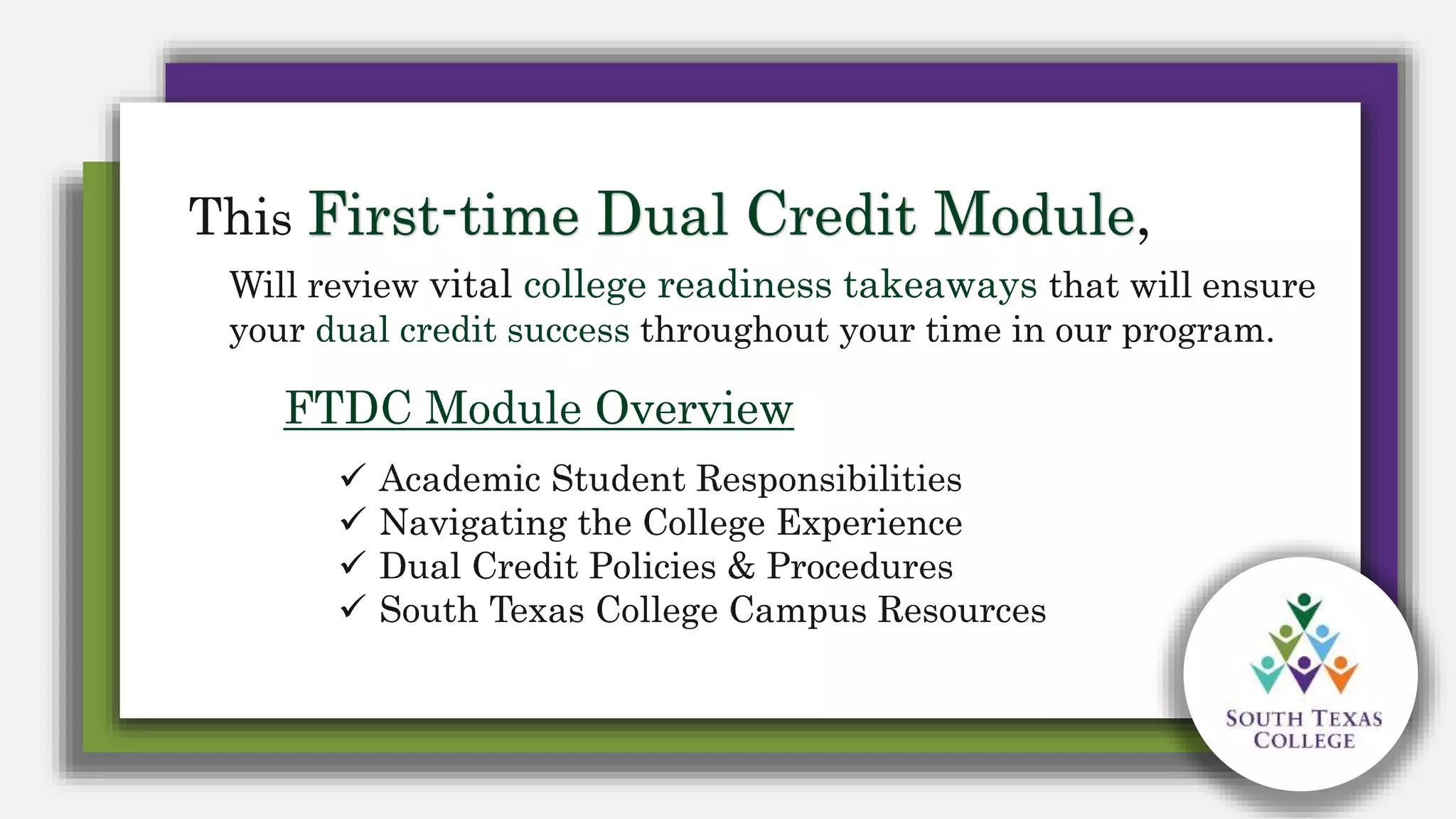 This First-time Dual Credit Module,

Will review vital college readiness takeaways that will ensure your dual credit success throughout your time in our program.

FTDC Module Overview

✓ Academic Student Responsibilities
✓ Navigating the College Experience
✓ Dual Credit Policies & Procedures
✓ South Texas College Campus Resources

SOUTH TEXAS COLLEGE